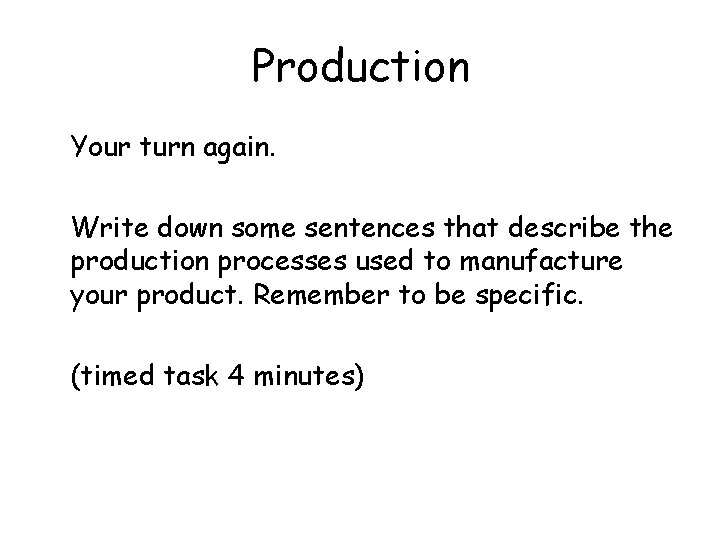 Production

Your turn again.

Write down some sentences that describe the production processes used to manufacture your product. Remember to be specific.

(timed task 4 minutes)